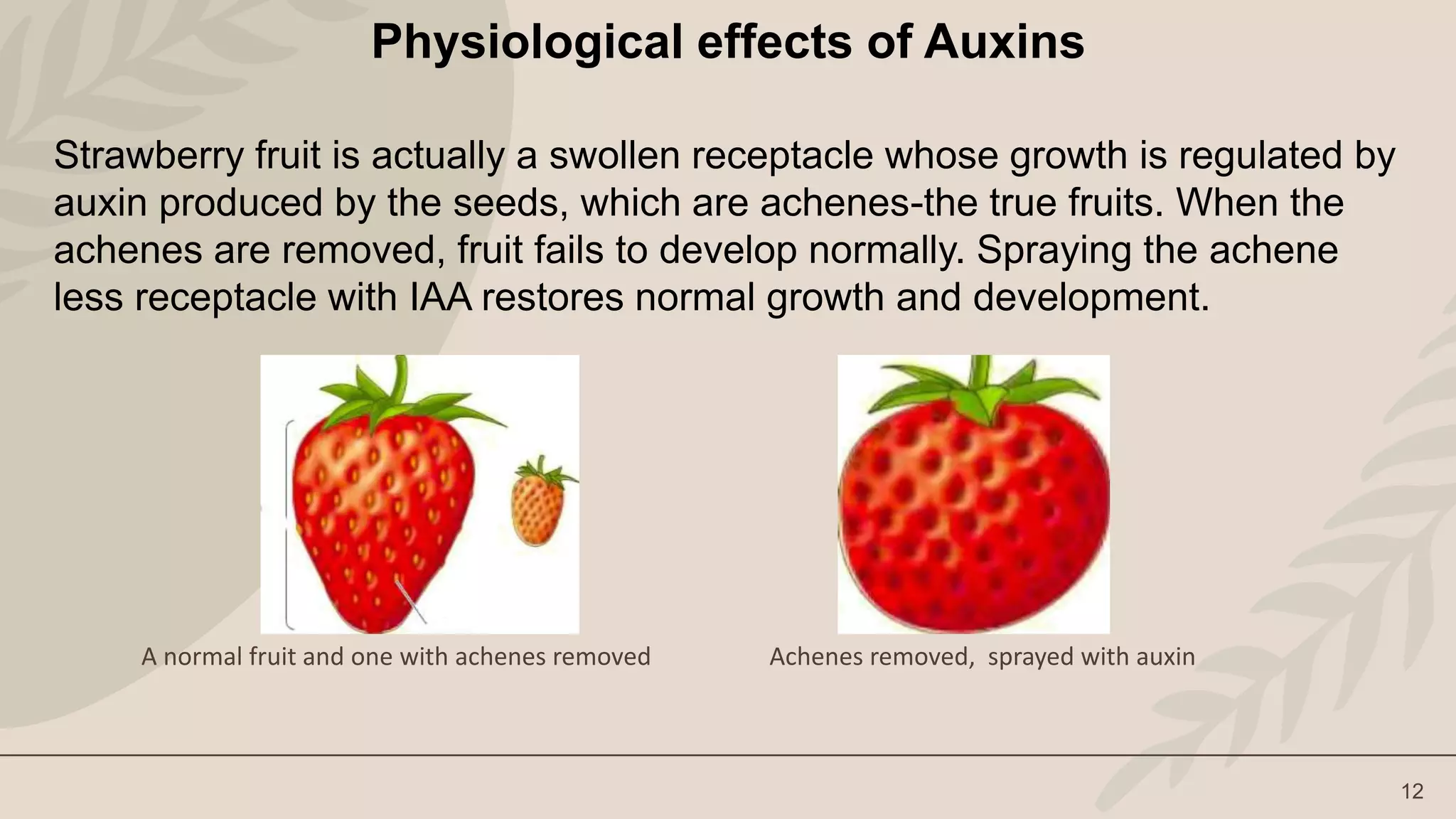 Physiological effects of Auxins

Strawberry fruit is actually a swollen receptacle whose growth is regulated by auxin produced by the seeds, which are achenes-the true fruits. When the achenes are removed, fruit fails to develop normally. Spraying the achene less receptacle with IAA restores normal growth and development.

A normal fruit and one with achenes removed

Achenes removed,  sprayed with auxin

12